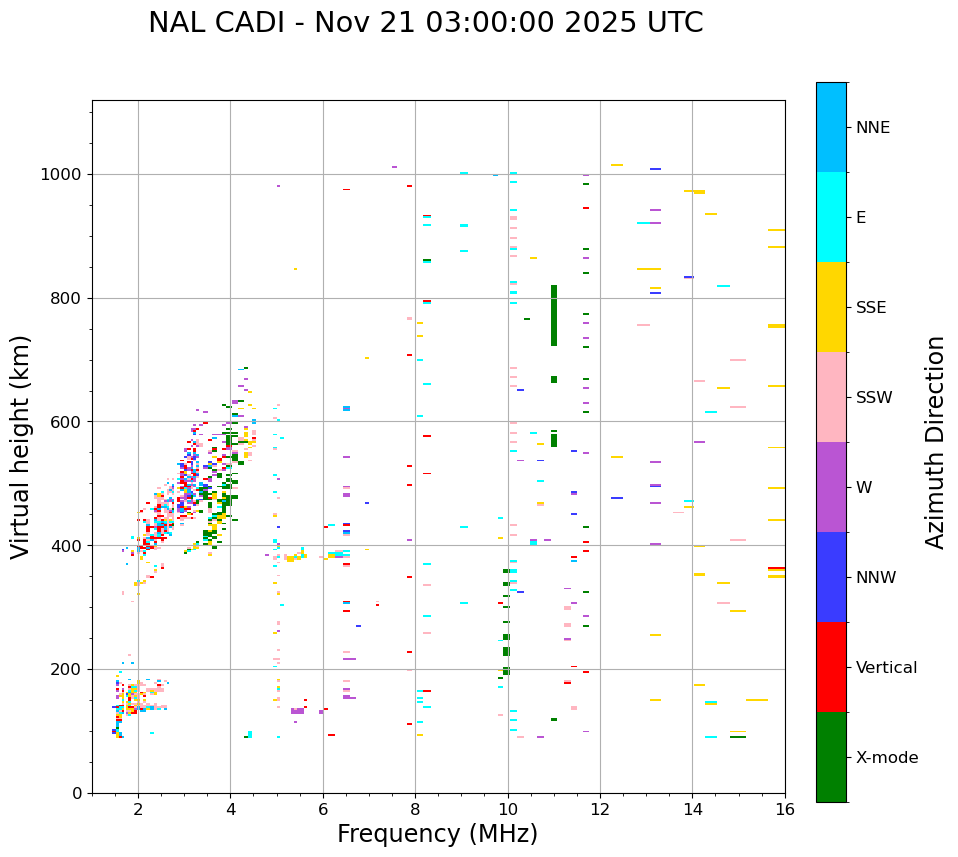 NAL CADI - Nov 21 03:00:00 2025 UTC

Virtual height (km)

1000
800
600
400
200
0

2
4
6
8
10
12
14
16

Frequency (MHz)

NNE
E
SSE
SSW
W
NNW
Vertical
X-mode

Azimuth Direction